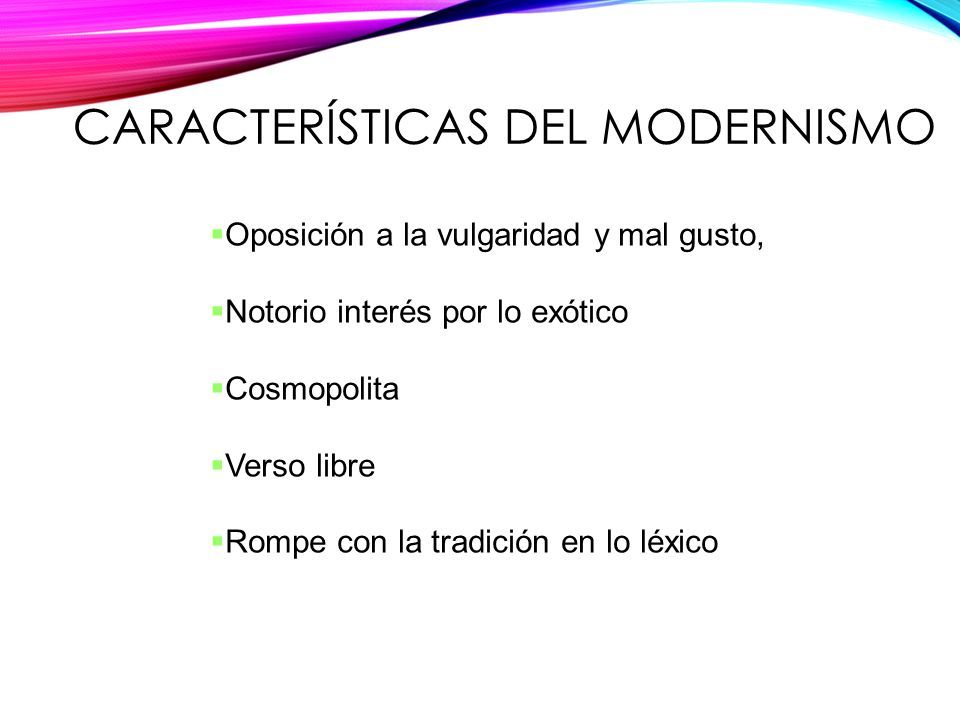 CARACTERÍSTICAS DEL MODERNISMO

▪Oposición a la vulgaridad y mal gusto,

▪Notorio interés por lo exótico

▪Cosmopolita

▪Verso libre

▪Rompe con la tradición en lo léxico